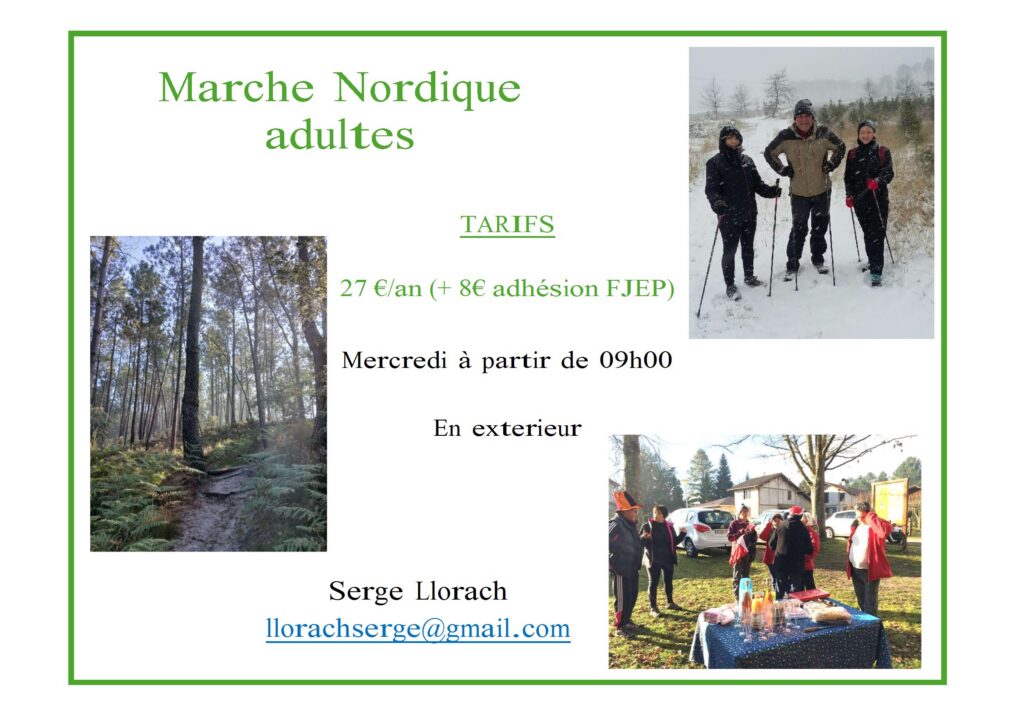 Marche Nordique
adultes

TARIFS

27 €/an (+ 8€ adhésion FJEP)

Mercredi à partir de 09h00

En exterieur

Serge Llorach
llorachserge@gmail.com